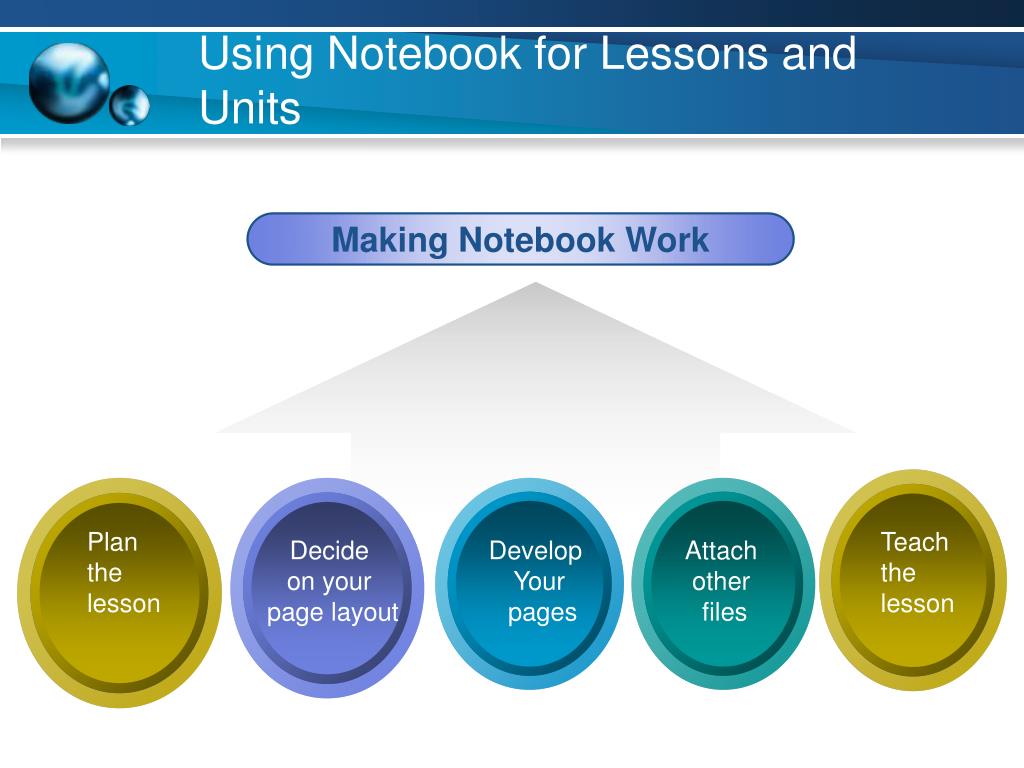 Using Notebook for Lessons and Units

Making Notebook Work

Plan the lesson

Decide on your page layout

Develop Your pages

Attach other files

Teach the lesson